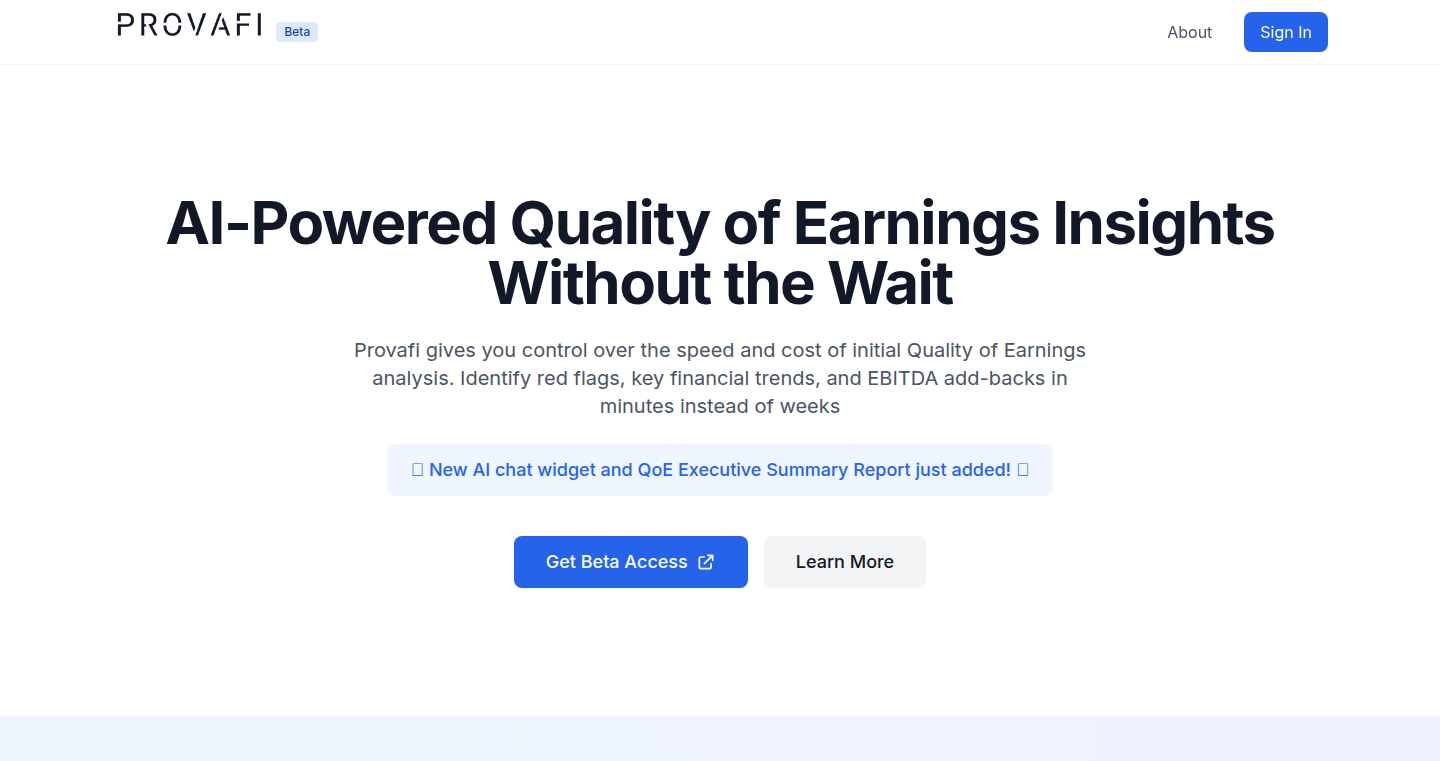 PROVAFI Beta

About Sign In

AI-Powered Quality of Earnings Insights Without the Wait

Provafi gives you control over the speed and cost of initial Quality of Earnings analysis. Identify red flags, key financial trends, and EBITDA add-backs in minutes instead of weeks

New AI chat widget and QoE Executive Summary Report just added!

Get Beta Access

Learn More